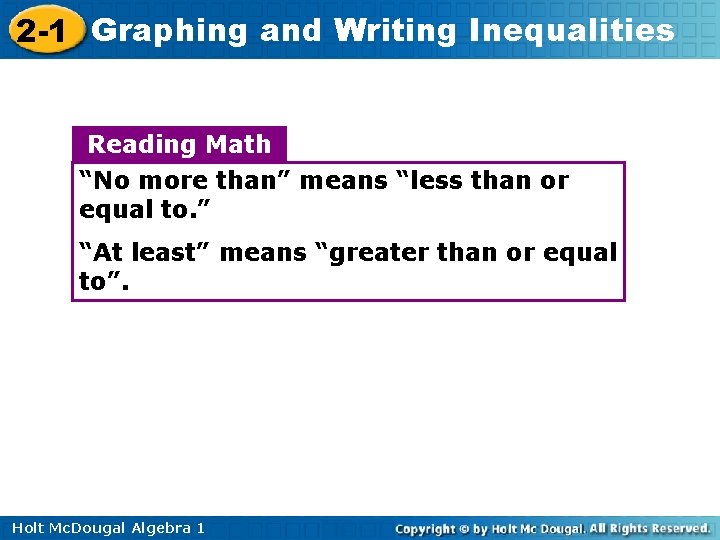 2-1 Graphing and Writing Inequalities

Reading Math

“No more than” means “less than or equal to.”

“At least” means “greater than or equal to”.

Holt McDougal Algebra 1

Copyright © by Holt Mc Dougal. All Rights Reserved.